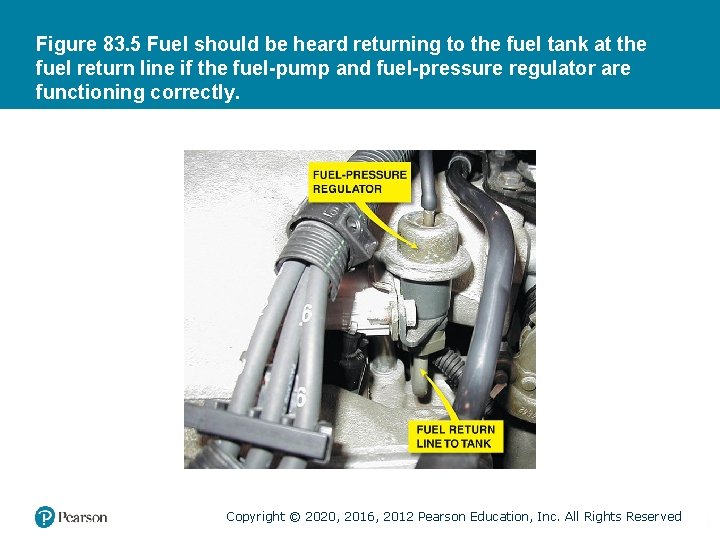 Figure 83.5 Fuel should be heard returning to the fuel tank at the fuel return line if the fuel-pump and fuel-pressure regulator are functioning correctly.

FUEL-PRESSURE
REGULATOR

6

6

FUEL RETURN
LINE TO TANK

Pearson

Copyright © 2020, 2016, 2012 Pearson Education, Inc. All Rights Reserved